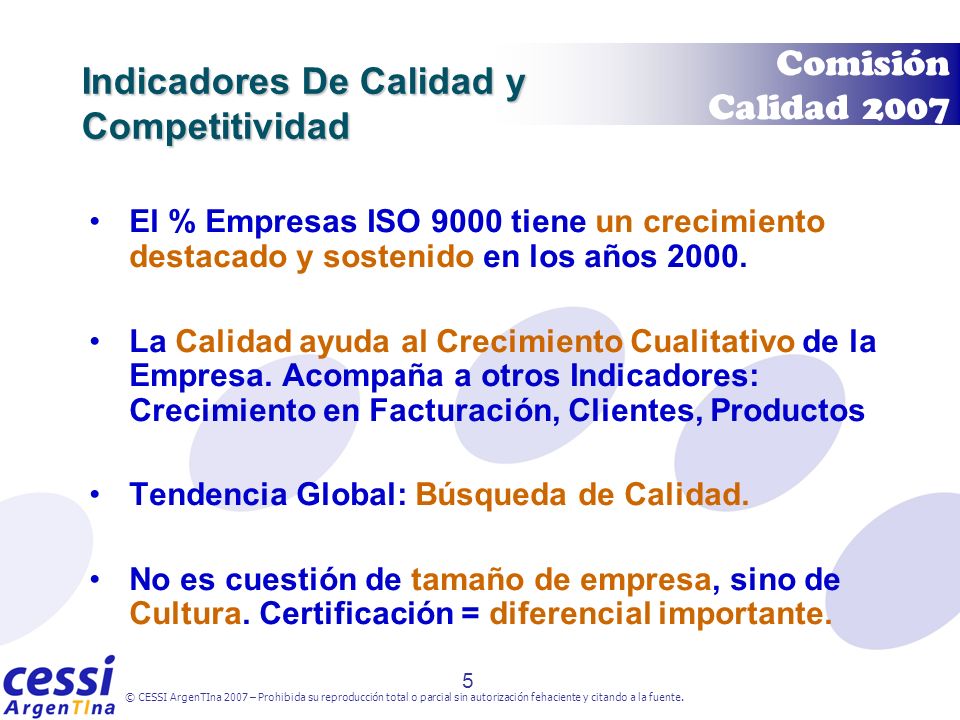 Indicadores De Calidad y Competitividad

Comisión Calidad 2007

• El % Empresas ISO 9000 tiene un crecimiento destacado y sostenido en los años 2000.

• La Calidad ayuda al Crecimiento Cualitativo de la Empresa. Acompaña a otros Indicadores: Crecimiento en Facturación, Clientes, Productos

• Tendencia Global: Búsqueda de Calidad.

• No es cuestión de tamaño de empresa, sino de Cultura. Certificación = diferencial importante.

5

cessi ArgenTIna

© CESSI ArgenTIna 2007 – Prohibida su reproducción total o parcial sin autorización fehaciente y citando a la fuente.